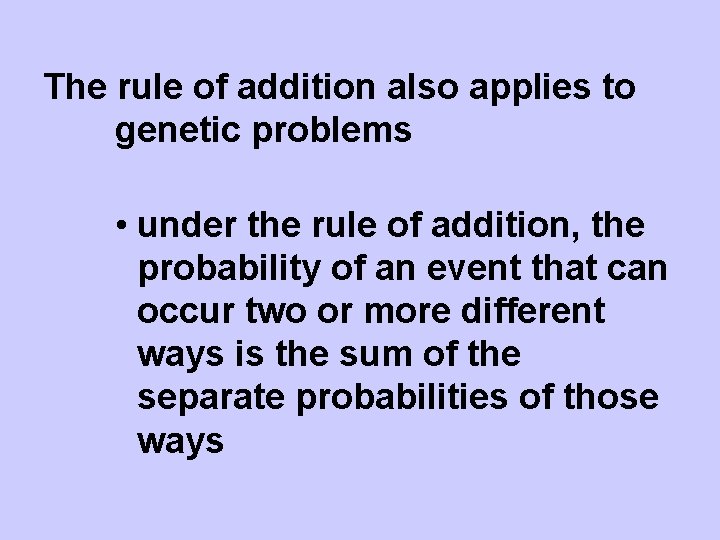 The rule of addition also applies to genetic problems

• under the rule of addition, the probability of an event that can occur two or more different ways is the sum of the separate probabilities of those ways